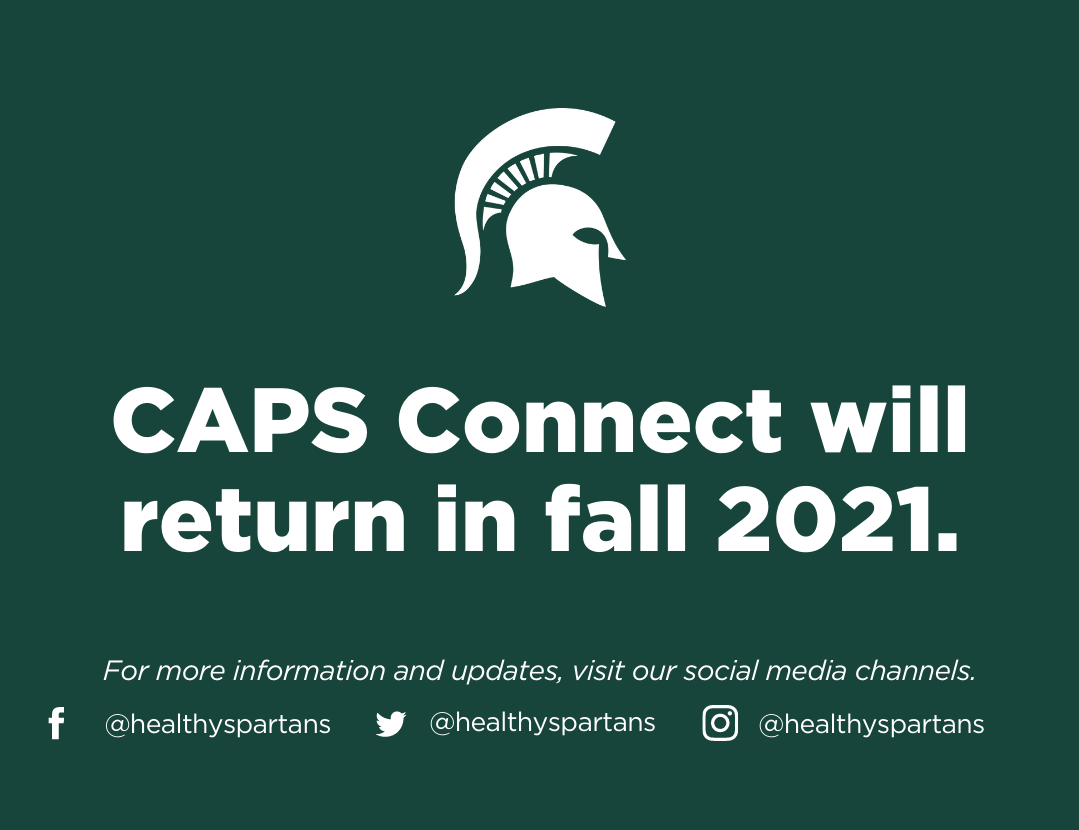 CAPS Connect will return in fall 2021.

For more information and updates, visit our social media channels.

@healthyspartans @healthyspartans @healthyspartans